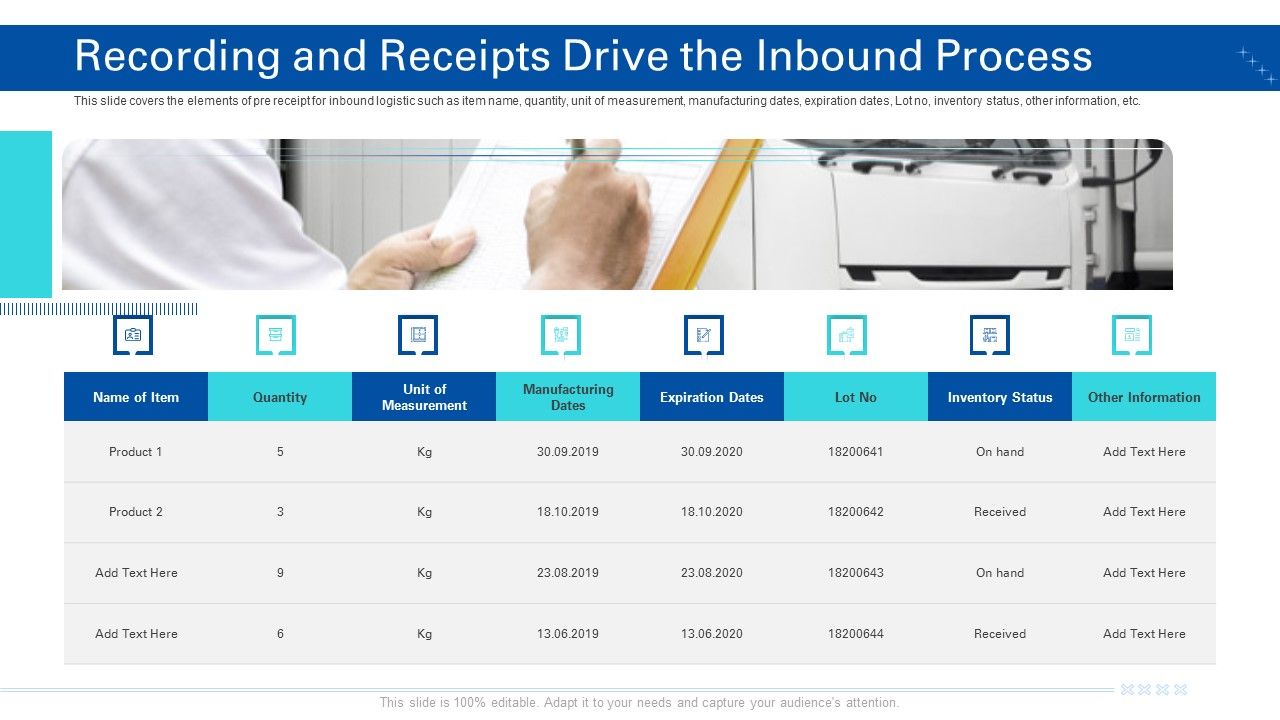 Recording and Receipts Drive the Inbound Process

This slide covers the elements of pre receipt for inbound logistic such as item name, quantity, unit of measurement, manufacturing dates, expiration dates, Lot no, inventory status, other information, etc.

| Name of Item | Quantity | Unit of Measurement | Manufacturing Dates | Expiration Dates | Lot No | Inventory Status | Other Information |
|---|---|---|---|---|---|---|---|
| Product 1 | 5 | Kg | 30.09.2019 | 30.09.2020 | 18200641 | On hand | Add Text Here |
| Product 2 | 3 | Kg | 18.10.2019 | 18.10.2020 | 18200642 | Received | Add Text Here |
| Add Text Here | 9 | Kg | 23.08.2019 | 23.08.2020 | 18200643 | On hand | Add Text Here |
| Add Text Here | 6 | Kg | 13.06.2019 | 13.06.2020 | 18200644 | Received | Add Text Here |

This slide is 100% editable. Adapt it to your needs and capture your audience's attention.